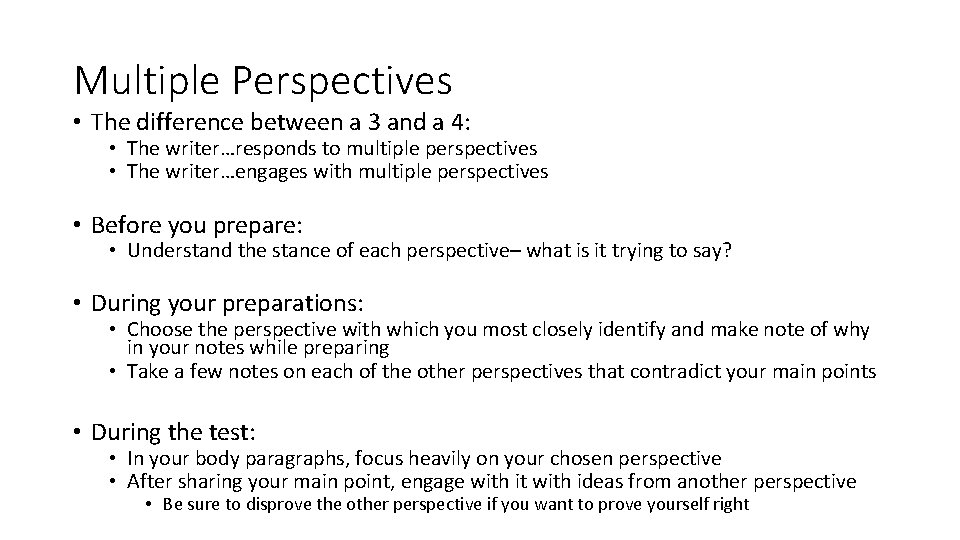 Multiple Perspectives

• The difference between a 3 and a 4:
  • The writer…responds to multiple perspectives
  • The writer…engages with multiple perspectives

• Before you prepare:
  • Understand the stance of each perspective– what is it trying to say?

• During your preparations:
  • Choose the perspective with which you most closely identify and make note of why in your notes while preparing
  • Take a few notes on each of the other perspectives that contradict your main points

• During the test:
  • In your body paragraphs, focus heavily on your chosen perspective
  • After sharing your main point, engage with it with ideas from another perspective
    • Be sure to disprove the other perspective if you want to prove yourself right